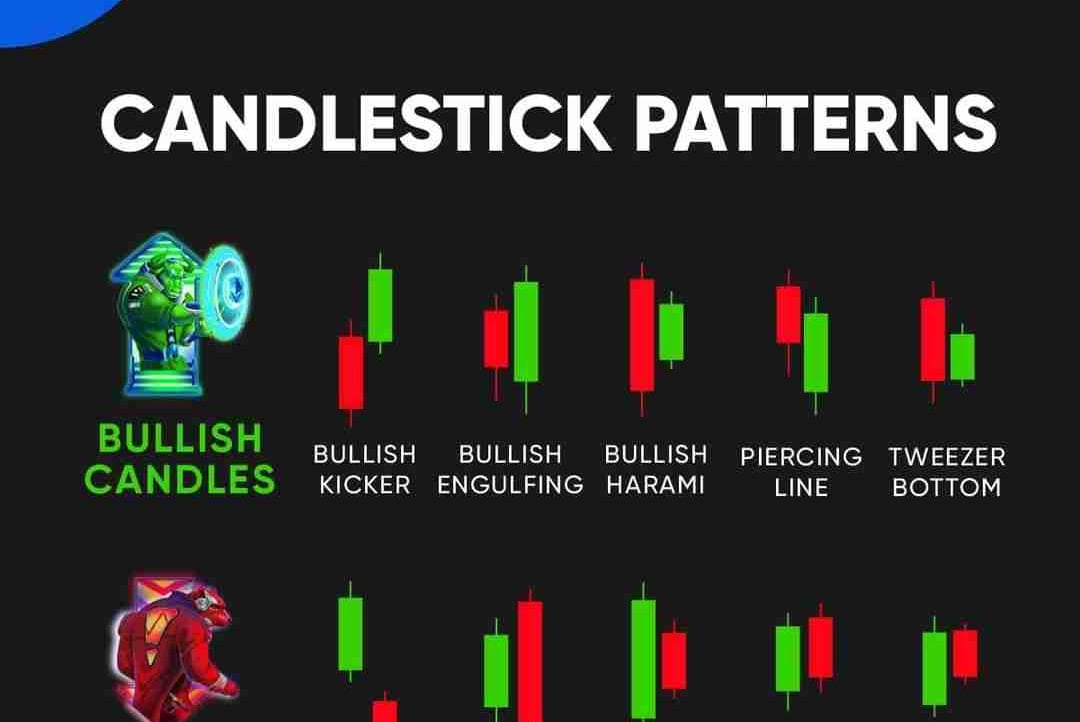 CANDLESTICK PATTERNS

BULLISH CANDLES

BULLISH KICKER

BULLISH ENGULFING

BULLISH HARAMI

PIERCING LINE

TWEEZER BOTTOM